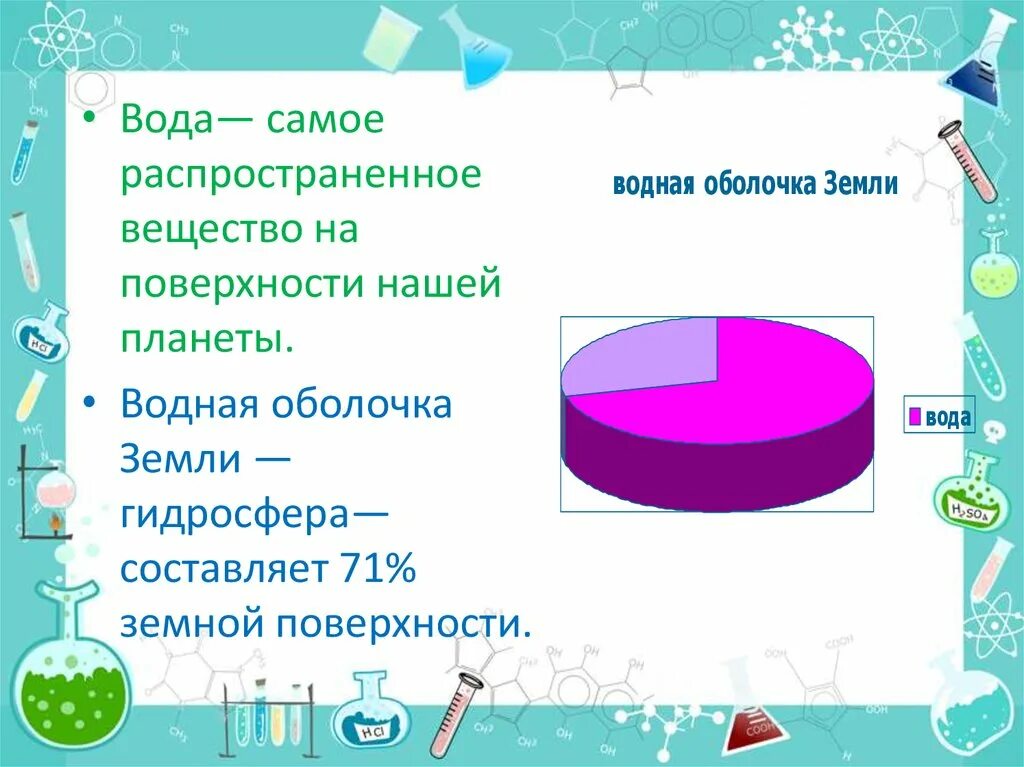 • Вода— самое распространенное вещество на поверхности нашей планеты.

• Водная оболочка Земли — гидросфера— составляет 71% земной поверхности.

водная оболочка Земли

вода

HCl

$H_2SO_4$

HCl